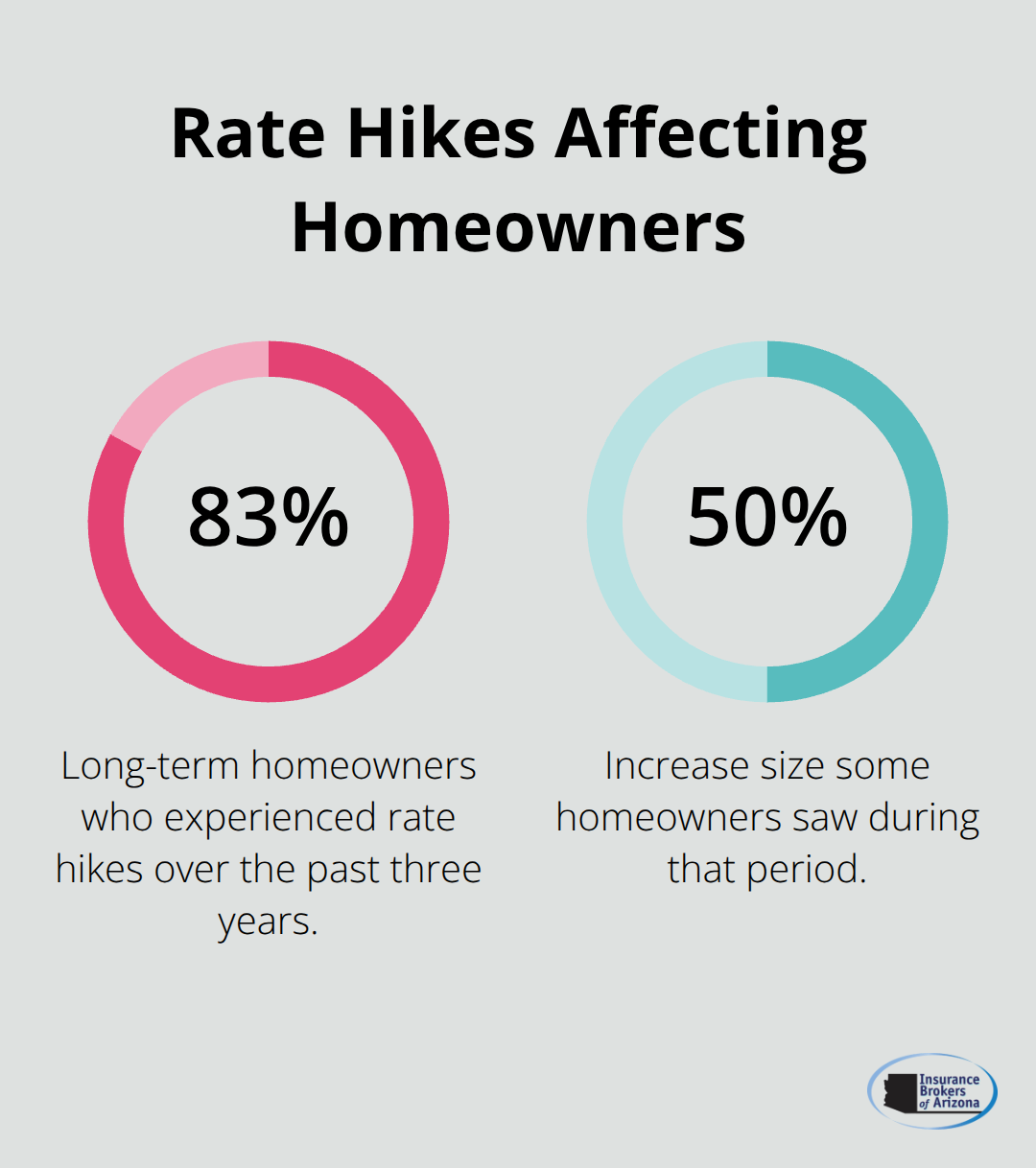 Rate Hikes Affecting Homeowners

83%

Long-term homeowners who experienced rate hikes over the past three years.

50%

Increase size some homeowners saw during that period.

Insurance Brokers of Arizona